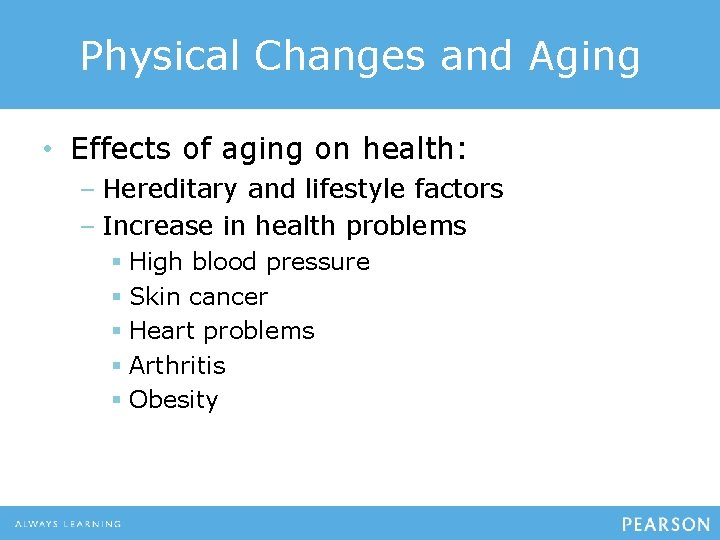 Physical Changes and Aging

• Effects of aging on health:
– Hereditary and lifestyle factors
– Increase in health problems
▪ High blood pressure
▪ Skin cancer
▪ Heart problems
▪ Arthritis
▪ Obesity

ALWAYS LEARNING

PEARSON